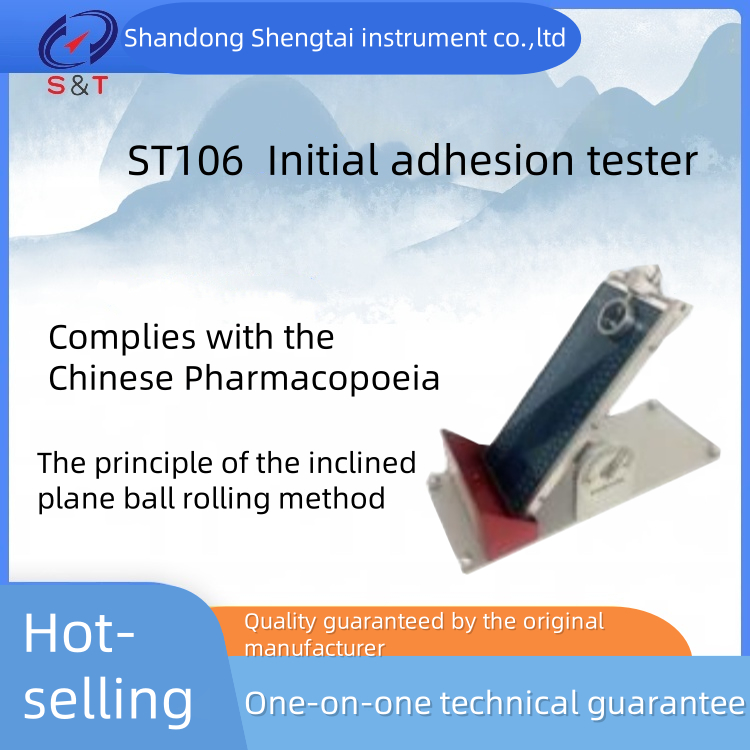 S&T

Shandong Shengtai instrument co.,ltd

ST106 Initial adhesion tester

Complies with the Chinese Pharmacopoeia

The principle of the inclined plane ball rolling method

Hot-selling

Quality guaranteed by the original manufacturer

One-on-one technical guarantee